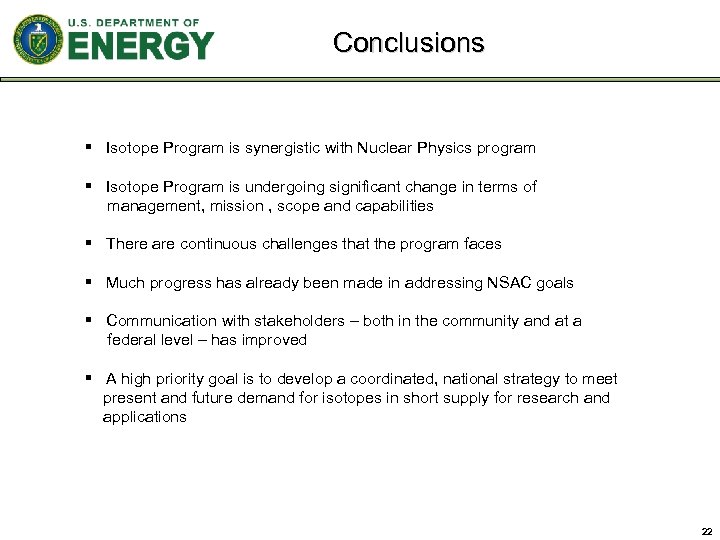 U.S. DEPARTMENT OF ENERGY

Conclusions

▪ Isotope Program is synergistic with Nuclear Physics program

▪ Isotope Program is undergoing significant change in terms of management, mission , scope and capabilities

▪ There are continuous challenges that the program faces

▪ Much progress has already been made in addressing NSAC goals

▪ Communication with stakeholders – both in the community and at a federal level – has improved

▪ A high priority goal is to develop a coordinated, national strategy to meet present and future demand for isotopes in short supply for research and applications

22